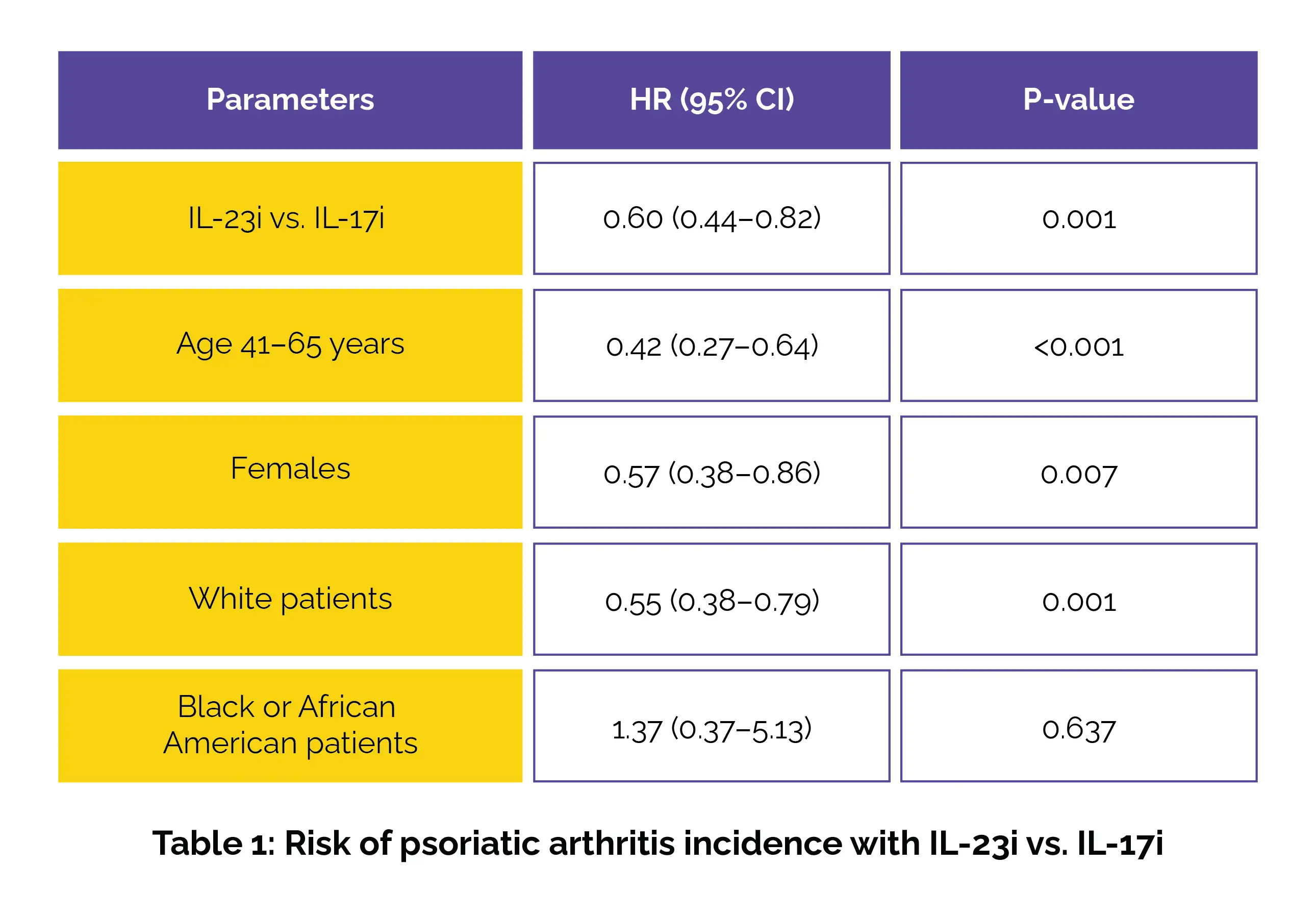 | Parameters | HR (95% CI) | P-value |
|---|---|---|
| IL-23i vs. IL-17i | 0.60 (0.44–0.82) | 0.001 |
| Age 41–65 years | 0.42 (0.27–0.64) | <0.001 |
| Females | 0.57 (0.38–0.86) | 0.007 |
| White patients | 0.55 (0.38–0.79) | 0.001 |
| Black or African American patients | 1.37 (0.37–5.13) | 0.637 |

Table 1: Risk of psoriatic arthritis incidence with IL-23i vs. IL-17i